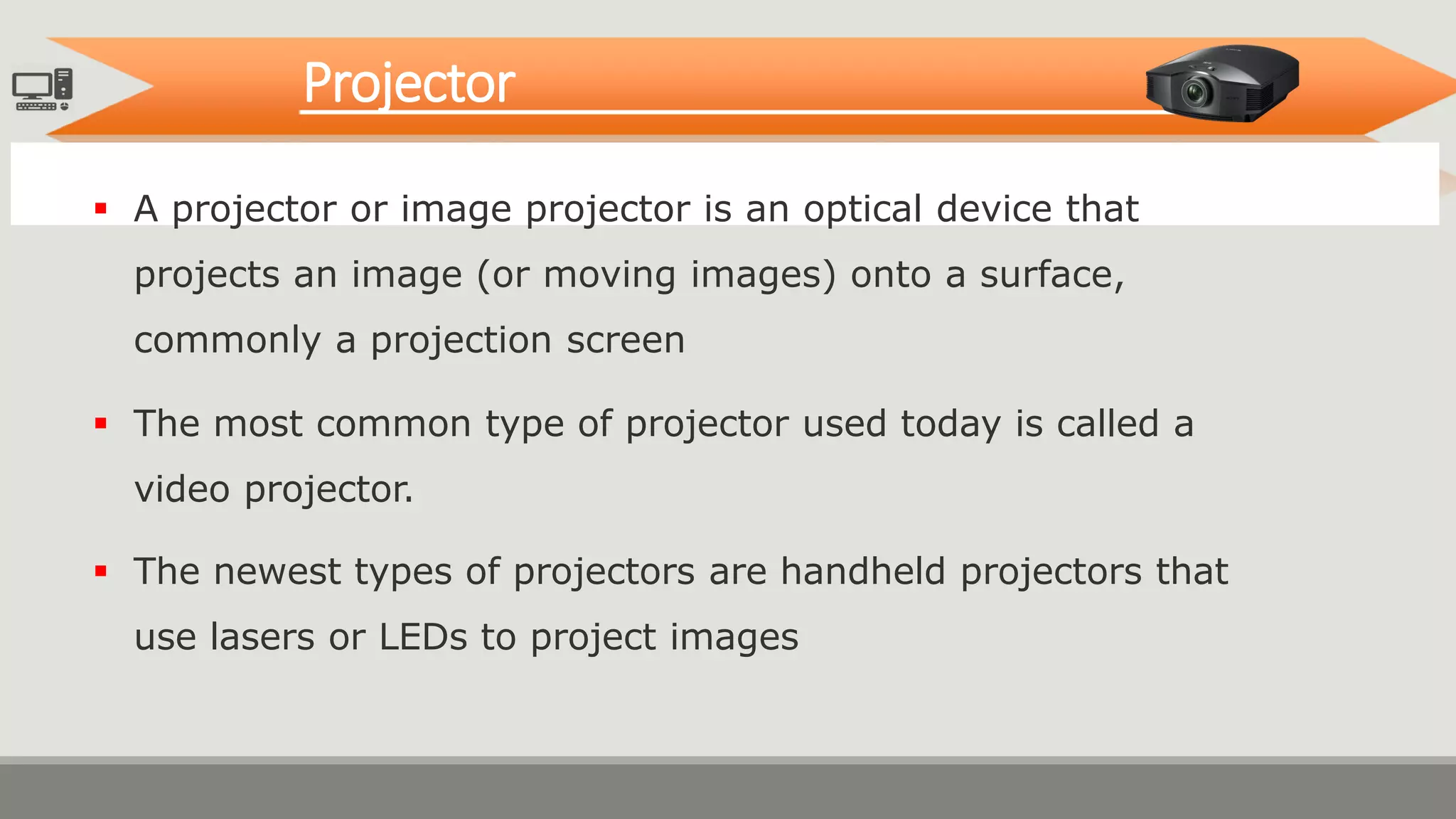 Projector

▪ A projector or image projector is an optical device that projects an image (or moving images) onto a surface, commonly a projection screen

▪ The most common type of projector used today is called a video projector.

▪ The newest types of projectors are handheld projectors that use lasers or LEDs to project images